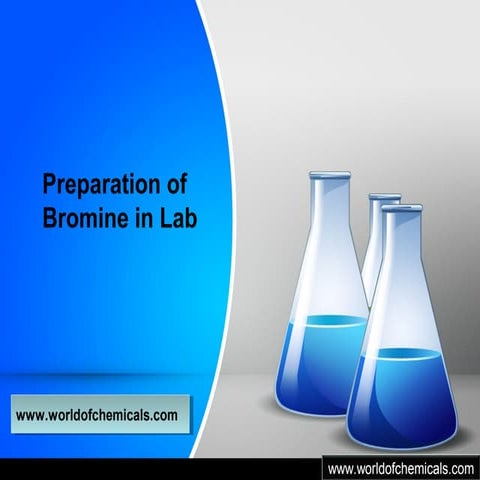 Preparation of Bromine in Lab

www.worldofchemicals.com

www.worldofchemicals.com